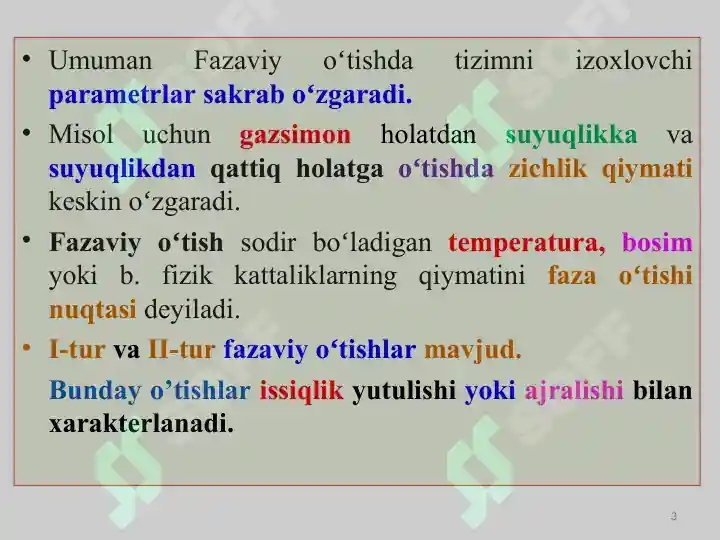 • Umuman Fazaviy o‘tishda tizimni izoxlovchi parametrlar sakrab o‘zgaradi.

• Misol uchun gazsimon holatdan suyuqlikka va suyuqlikdan qattiq holatga o‘tishda zichlik qiymati keskin o‘zgaradi.

• Fazaviy o‘tish sodir bo‘ladigan temperatura, bosim yoki b. fizik kattaliklarning qiymatini faza o‘tishi nuqtasi deyiladi.

• I-tur va II-tur fazaviy o‘tishlar mavjud.

Bunday o’tishlar issiqlik yutulishi yoki ajralishi bilan xarakterlanadi.

3